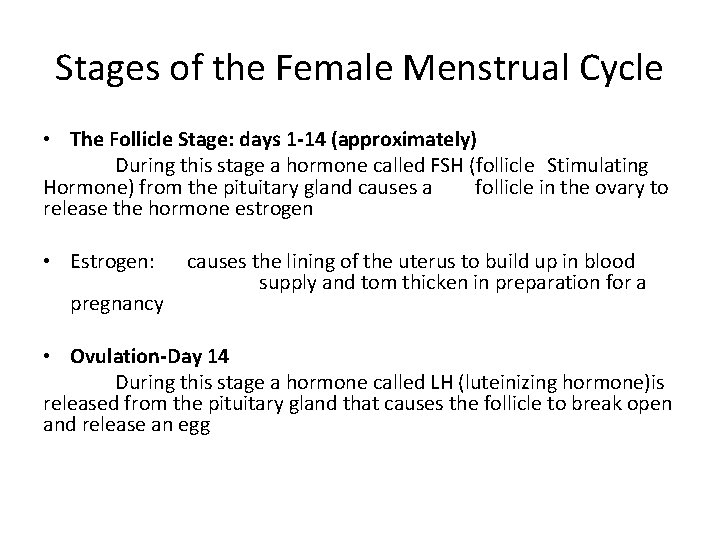 Stages of the Female Menstrual Cycle

• The Follicle Stage: days 1-14 (approximately)
During this stage a hormone called FSH (follicle Stimulating Hormone) from the pituitary gland causes a follicle in the ovary to release the hormone estrogen

• Estrogen: causes the lining of the uterus to build up in blood supply and tom thicken in preparation for a pregnancy

• Ovulation-Day 14
During this stage a hormone called LH (luteinizing hormone)is released from the pituitary gland that causes the follicle to break open and release an egg